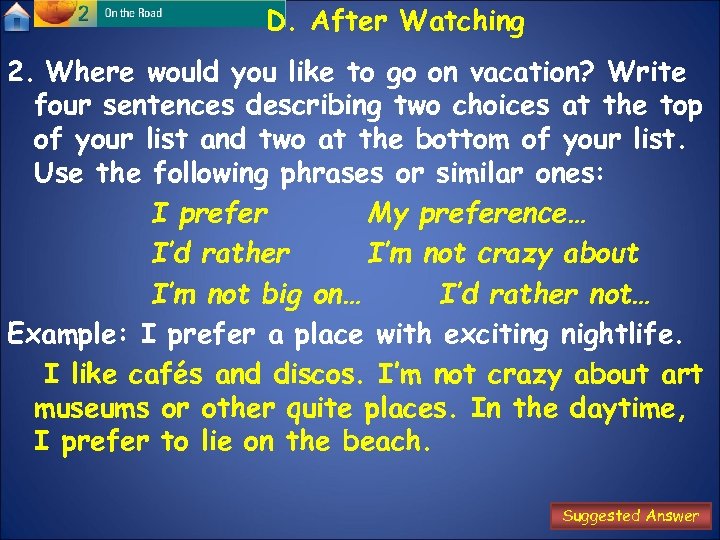 2 On the Road

D. After Watching

2. Where would you like to go on vacation? Write four sentences describing two choices at the top of your list and two at the bottom of your list. Use the following phrases or similar ones:

I prefer My preference…
I'd rather I'm not crazy about
I'm not big on… I'd rather not…

Example: I prefer a place with exciting nightlife.
I like cafés and discos. I'm not crazy about art museums or other quite places. In the daytime, I prefer to lie on the beach.

Suggested Answer